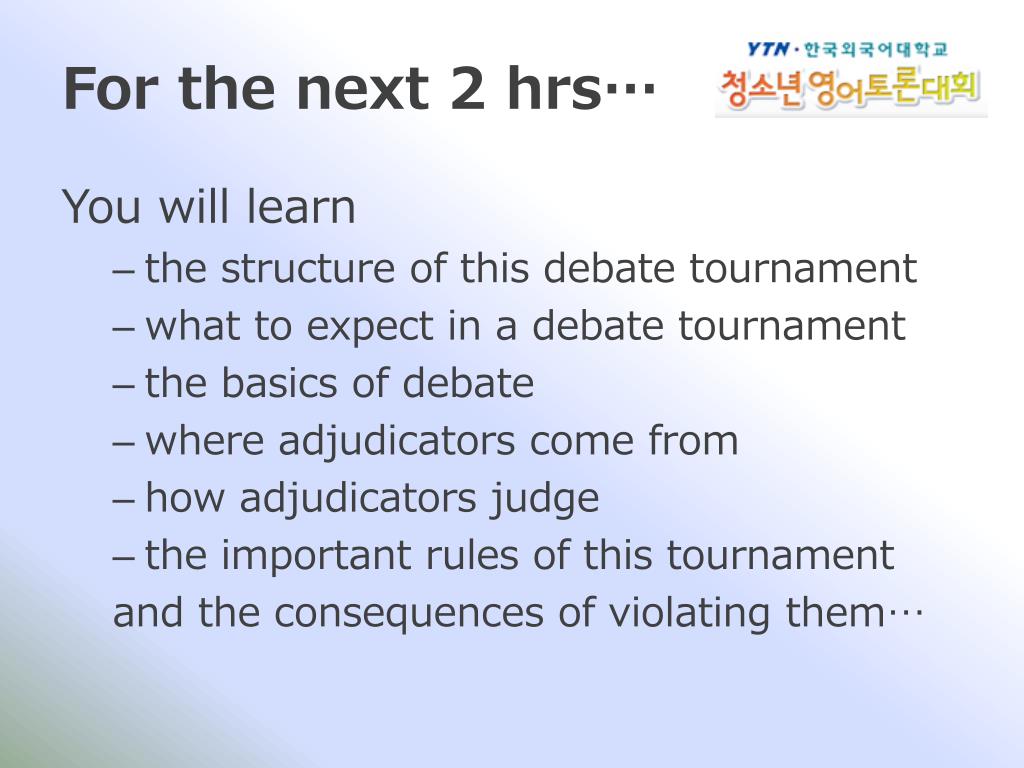 For the next 2 hrs…

YTN · 한국외국어대학교
청소년 영어토론대회

You will learn
– the structure of this debate tournament
– what to expect in a debate tournament
– the basics of debate
– where adjudicators come from
– how adjudicators judge
– the important rules of this tournament and the consequences of violating them…